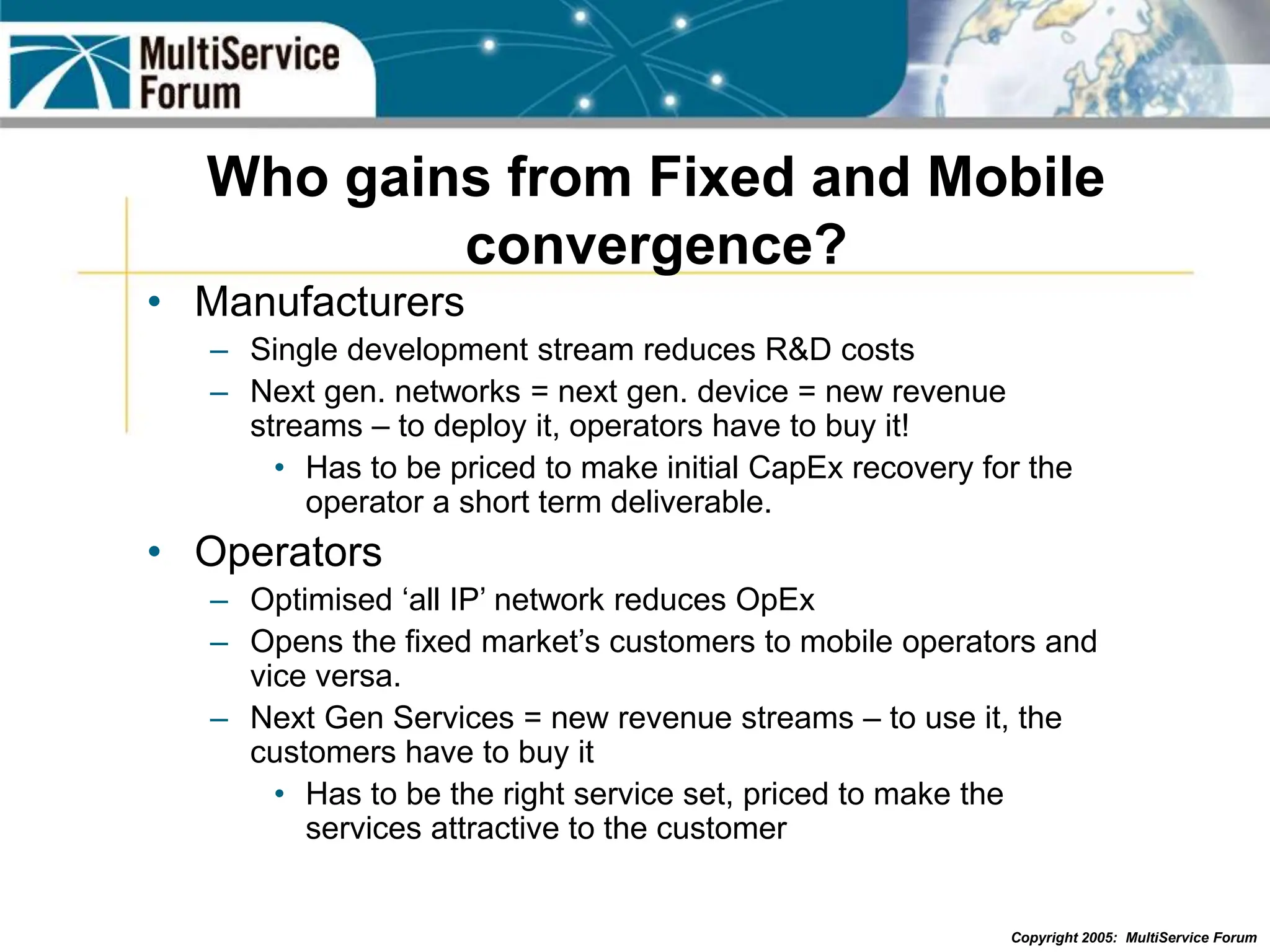 MultiService Forum

Who gains from Fixed and Mobile convergence?

• Manufacturers
– Single development stream reduces R&D costs
– Next gen. networks = next gen. device = new revenue streams – to deploy it, operators have to buy it!
• Has to be priced to make initial CapEx recovery for the operator a short term deliverable.
• Operators
– Optimised ‘all IP’ network reduces OpEx
– Opens the fixed market’s customers to mobile operators and vice versa.
– Next Gen Services = new revenue streams – to use it, the customers have to buy it
• Has to be the right service set, priced to make the services attractive to the customer

Copyright 2005: MultiService Forum